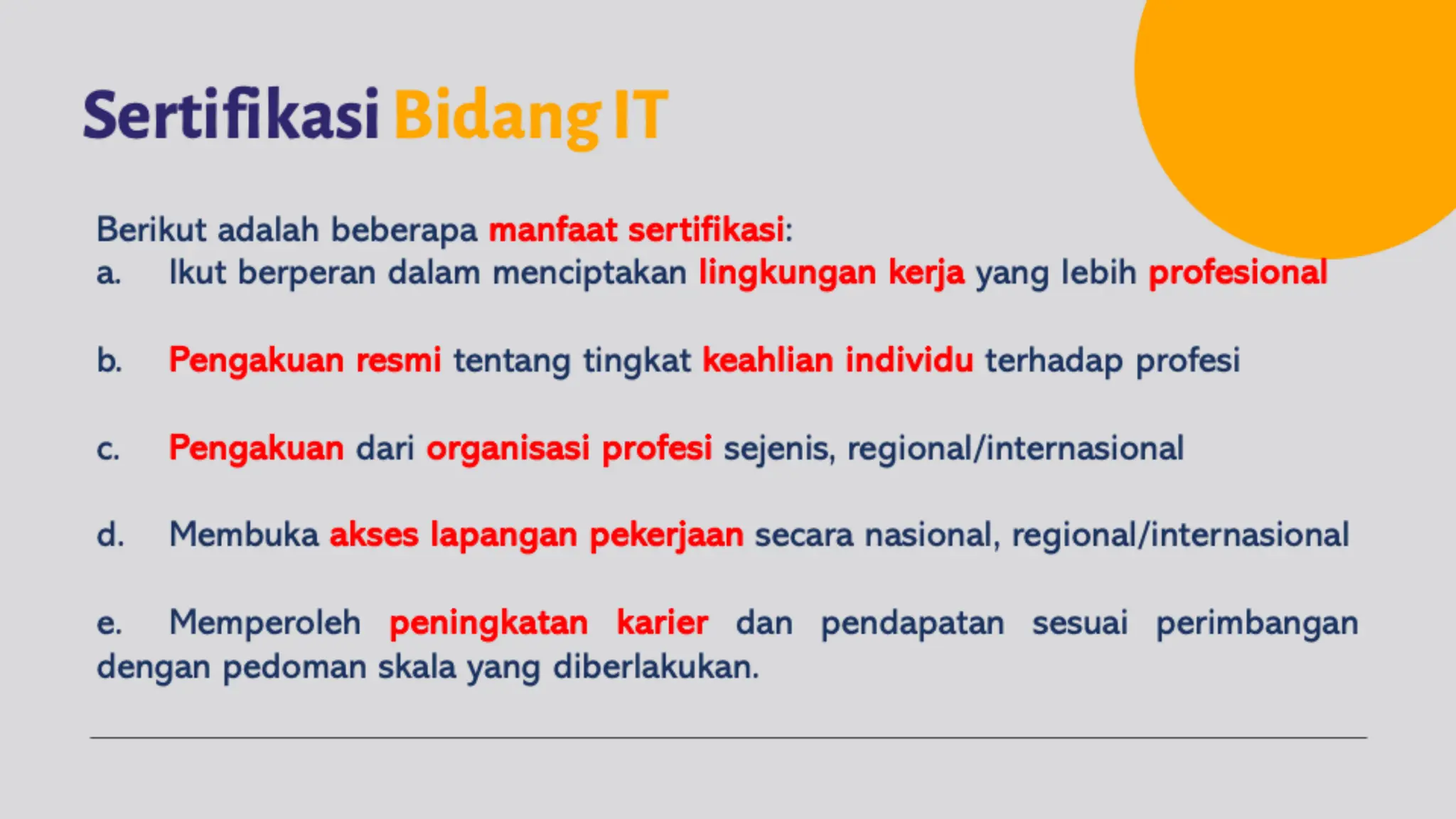 Sertifikasi Bidang IT

Berikut adalah beberapa manfaat sertifikasi:
a. Ikut berperan dalam menciptakan lingkungan kerja yang lebih profesional

b. Pengakuan resmi tentang tingkat keahlian individu terhadap profesi

c. Pengakuan dari organisasi profesi sejenis, regional/internasional

d. Membuka akses lapangan pekerjaan secara nasional, regional/internasional

e. Memperoleh peningkatan karier dan pendapatan sesuai perimbangan dengan pedoman skala yang diberlakukan.